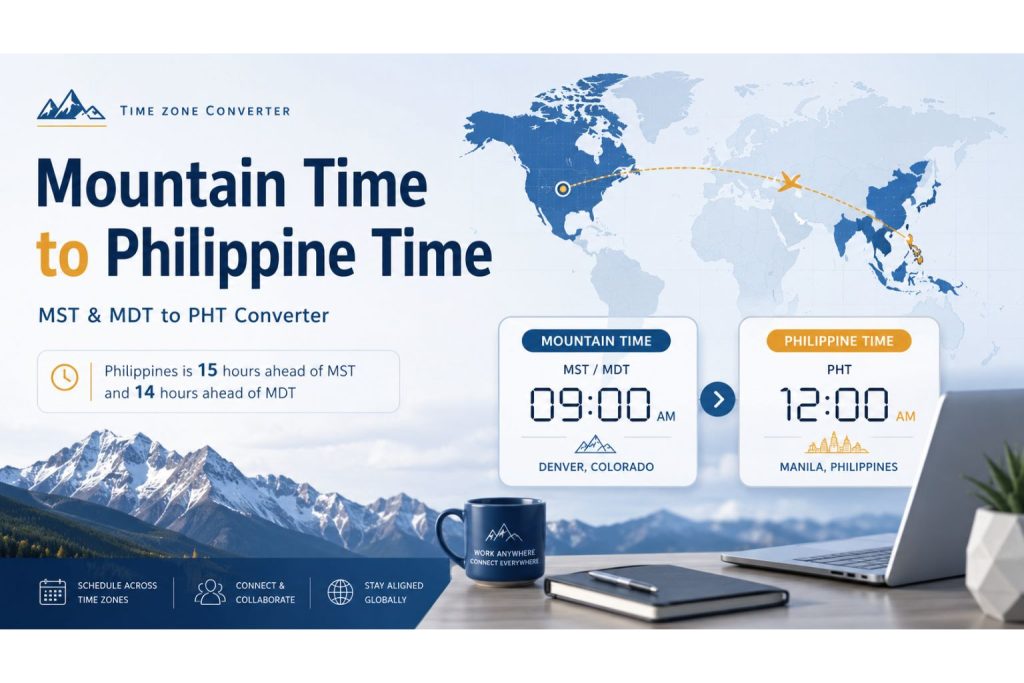 TIME ZONE CONVERTER

Mountain Time to Philippine Time

MST & MDT to PHT Converter

Philippines is 15 hours ahead of MST and 14 hours ahead of MDT

MOUNTAIN TIME
MST / MDT
09:00 AM
DENVER, COLORADO

PHILIPPINE TIME
PHT
12:00 AM
MANILA, PHILIPPINES

WORK ANYWHERE CONNECT EVERYWHERE

SCHEDULE ACROSS TIME ZONES

CONNECT & COLLABORATE

STAY ALIGNED GLOBALLY